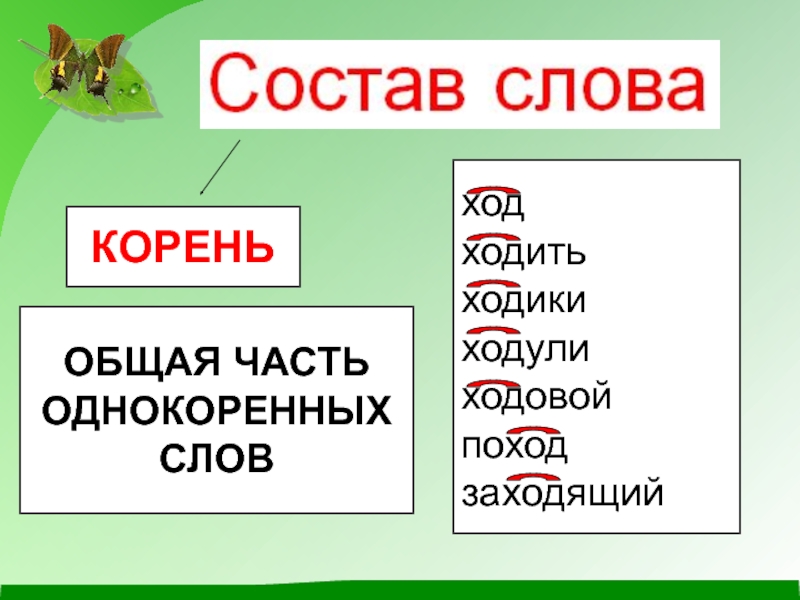 Состав слова

КОРЕНЬ

ОБЩАЯ ЧАСТЬ ОДНОКОРЕННЫХ СЛОВ

ход
ходить
ходики
ходули
ходовой
поход
заходящий